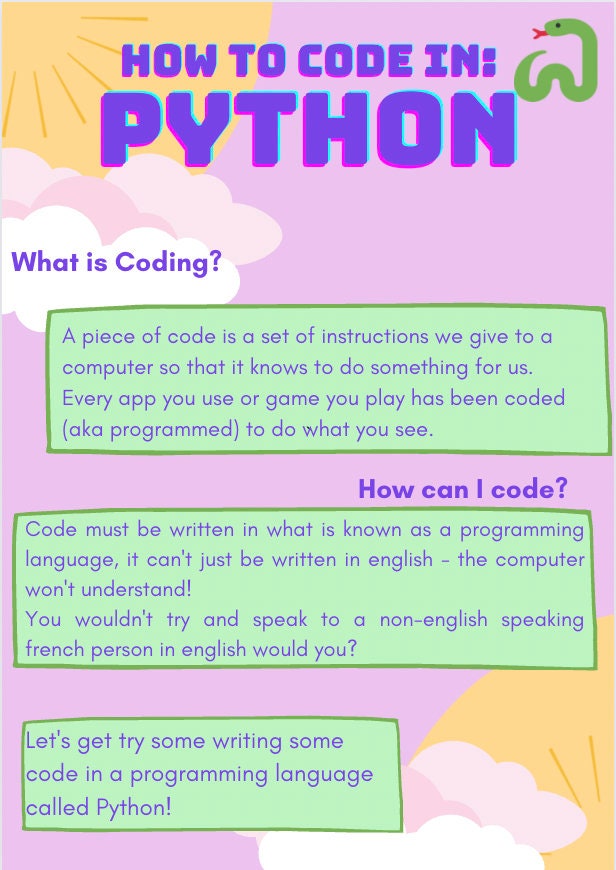 HOW TO CODE IN:
PYTHON

What is Coding?

A piece of code is a set of instructions we give to a computer so that it knows to do something for us. Every app you use or game you play has been coded (aka programmed) to do what you see.

How can I code?

Code must be written in what is known as a programming language, it can't just be written in english - the computer won't understand!
You wouldn't try and speak to a non-english speaking french person in english would you?

Let's get try some writing some code in a programming language called Python!